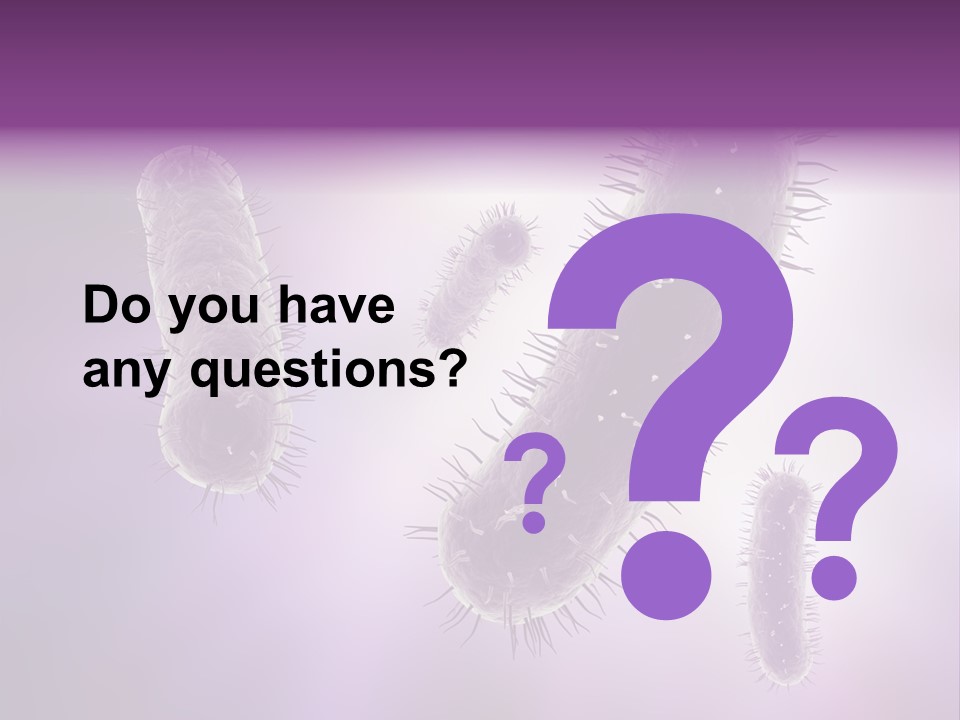 Do you have any questions?

?
?
?